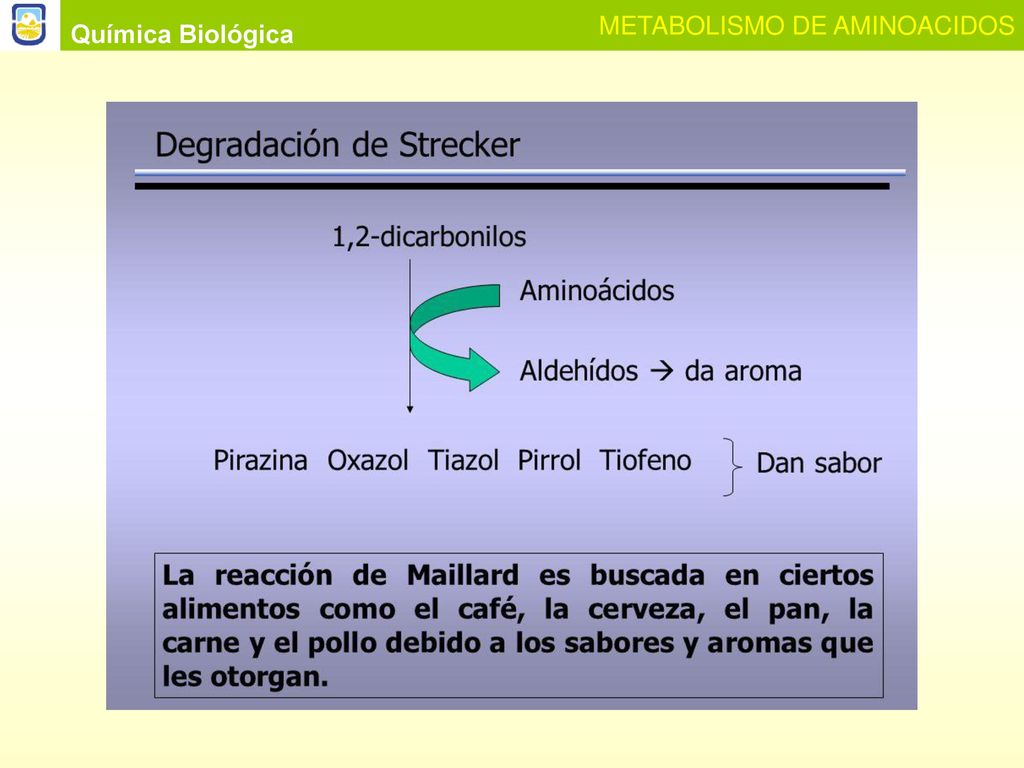 Química Biológica

METABOLISMO DE AMINOACIDOS

Degradación de Strecker

1,2-dicarbonilos

Aminoácidos

Aldehídos → da aroma

Pirazina Oxazol Tiazol Pirrol Tiofeno

Dan sabor

La reacción de Maillard es buscada en ciertos alimentos como el café, la cerveza, el pan, la carne y el pollo debido a los sabores y aromas que les otorgan.